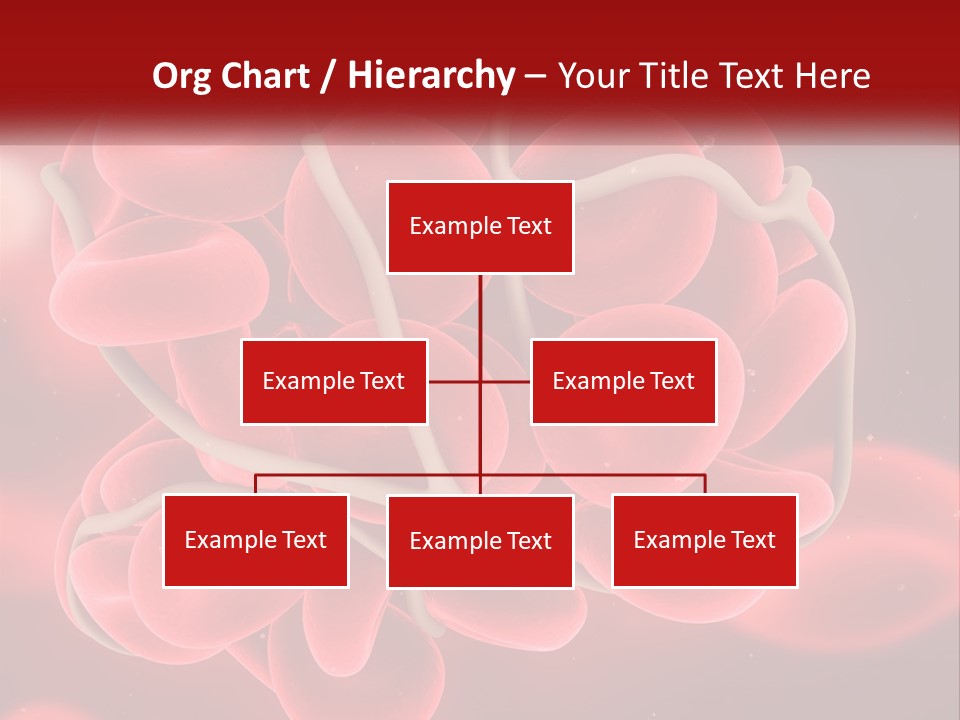 Org Chart / Hierarchy – Your Title Text Here

Example Text

Example Text

Example Text

Example Text

Example Text

Example Text